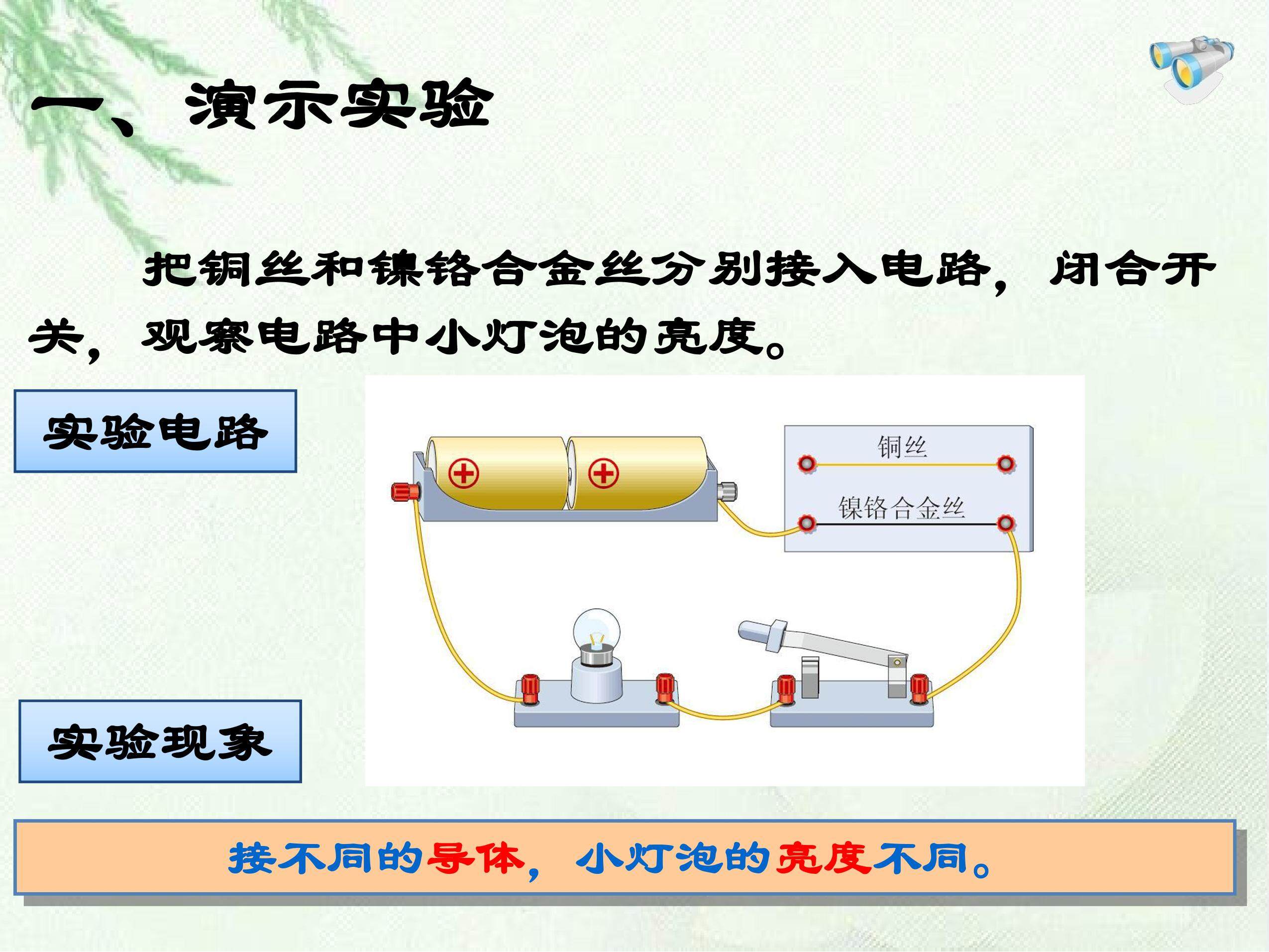 一、演示实验

把铜丝和镍铬合金丝分别接入电路，闭合开关，观察电路中小灯泡的亮度。

实验电路

铜丝

镍铬合金丝

实验现象

接不同的导体，小灯泡的亮度不同。